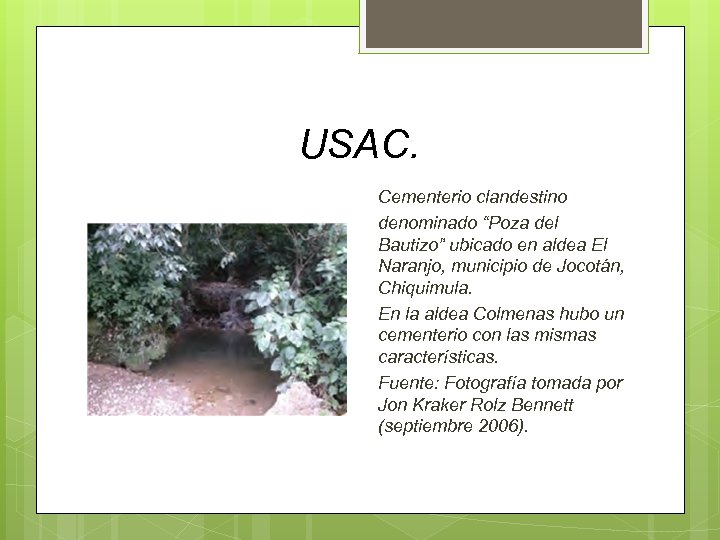 USAC.

Cementerio clandestino denominado "Poza del Bautizo" ubicado en aldea El Naranjo, municipio de Jocotán, Chiquimula.

En la aldea Colmenas hubo un cementerio con las mismas características.

Fuente: Fotografía tomada por Jon Kraker Rolz Bennett (septiembre 2006).